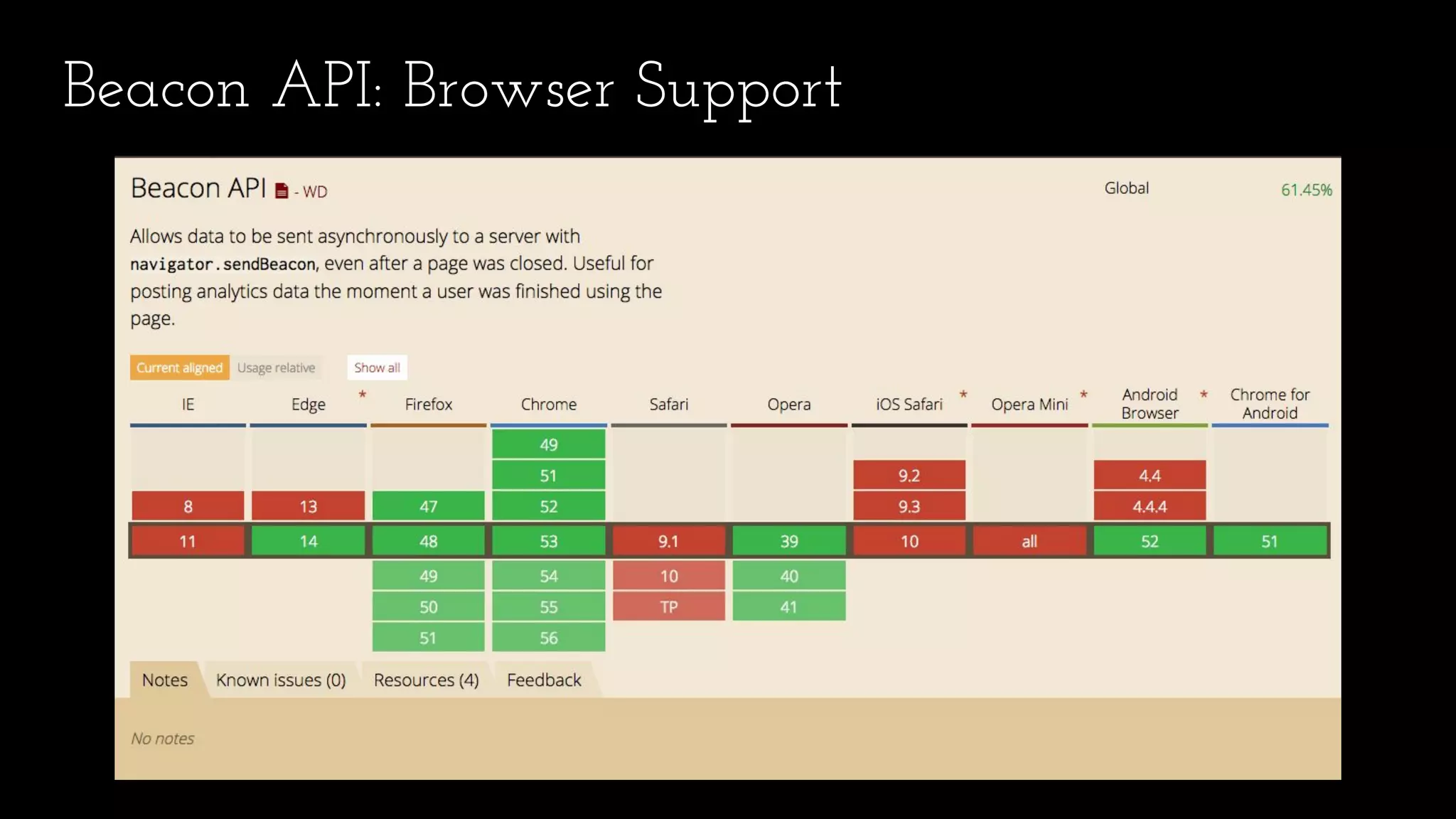 Beacon API: Browser Support

Beacon API - WD

Global 61.45%

Allows data to be sent asynchronously to a server with navigator.sendBeacon, even after a page was closed. Useful for posting analytics data the moment a user was finished using the page.

Current aligned Usage relative Show all

| IE | Edge * | Firefox | Chrome | Safari | Opera | iOS Safari * | Opera Mini * | Android Browser * | Chrome for Android |
|---|---|---|---|---|---|---|---|---|---|
| | | | 49 | | | | | | |
| | | | 51 | | | 9.2 | | 4.4 | |
| 8 | 13 | 47 | 52 | | | 9.3 | | 4.4.4 | |
| 11 | 14 | 48 | 53 | 9.1 | 39 | 10 | all | 52 | 51 |
| | | 49 | 54 | 10 | 40 | | | | |
| | | 50 | 55 | TP | 41 | | | | |
| | | 51 | 56 | | | | | | |

Notes Known issues (0) Resources (4) Feedback

No notes